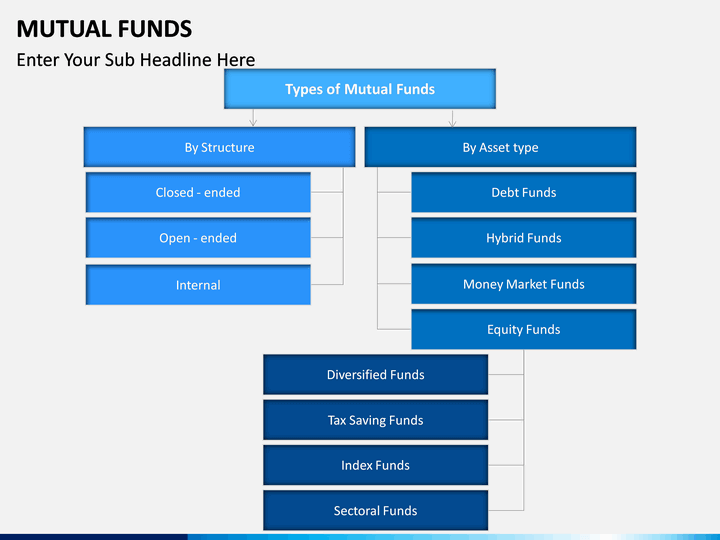 MUTUAL FUNDS

Enter Your Sub Headline Here

Types of Mutual Funds

By Structure

Closed - ended

Open - ended

Internal

By Asset type

Debt Funds

Hybrid Funds

Money Market Funds

Equity Funds

Diversified Funds

Tax Saving Funds

Index Funds

Sectoral Funds